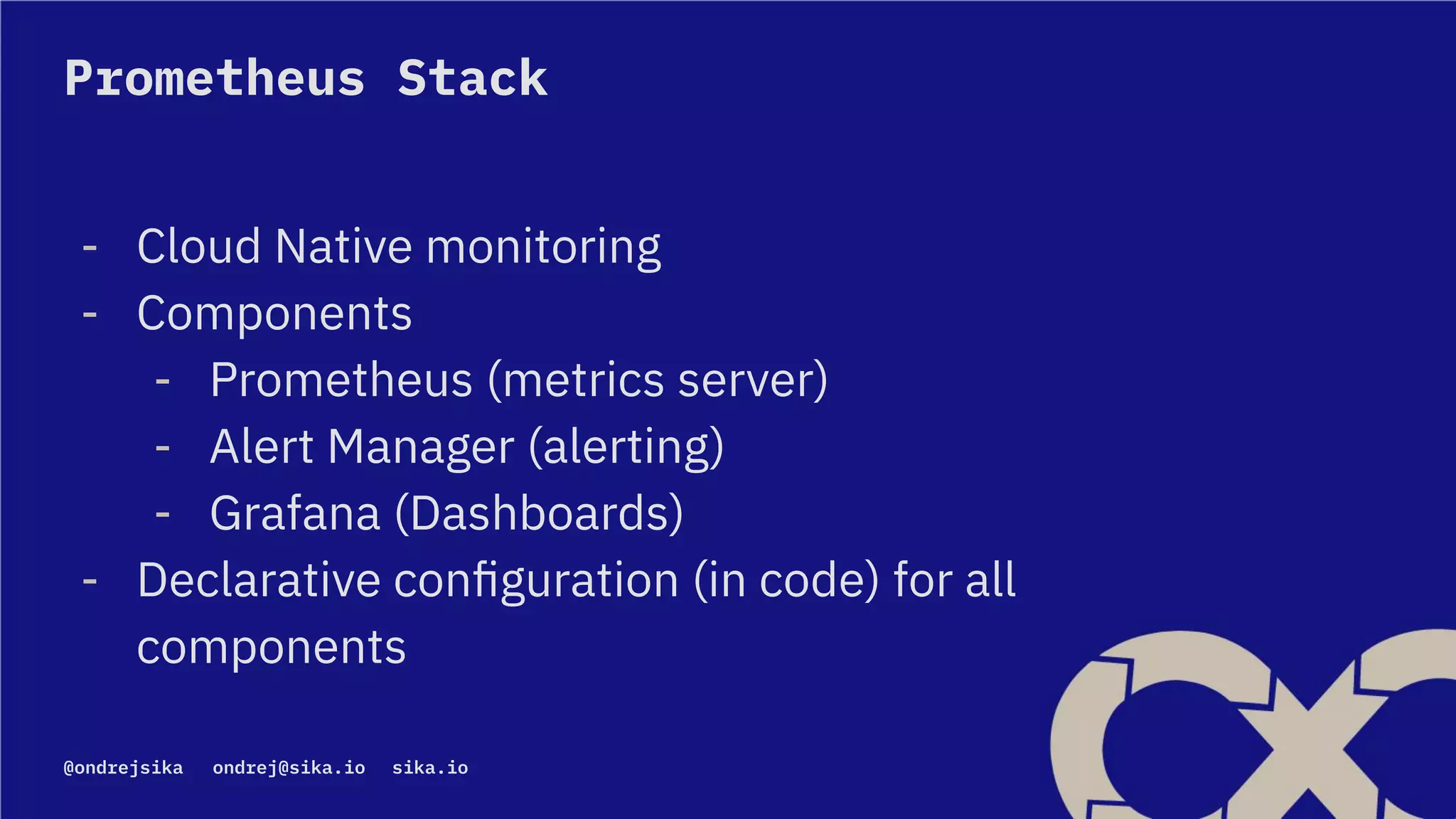 Prometheus Stack

- Cloud Native monitoring
- Components
  - Prometheus (metrics server)
  - Alert Manager (alerting)
  - Grafana (Dashboards)
- Declarative configuration (in code) for all components

@ondrejsika ondrej@sika.io sika.io